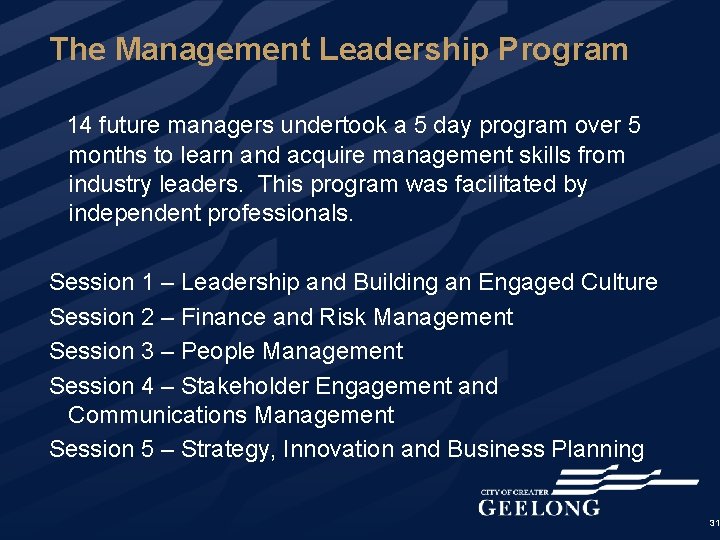 The Management Leadership Program

14 future managers undertook a 5 day program over 5 months to learn and acquire management skills from industry leaders. This program was facilitated by independent professionals.

Session 1 – Leadership and Building an Engaged Culture
Session 2 – Finance and Risk Management
Session 3 – People Management
Session 4 – Stakeholder Engagement and Communications Management
Session 5 – Strategy, Innovation and Business Planning

CITY OF GREATER
GEELONG

31